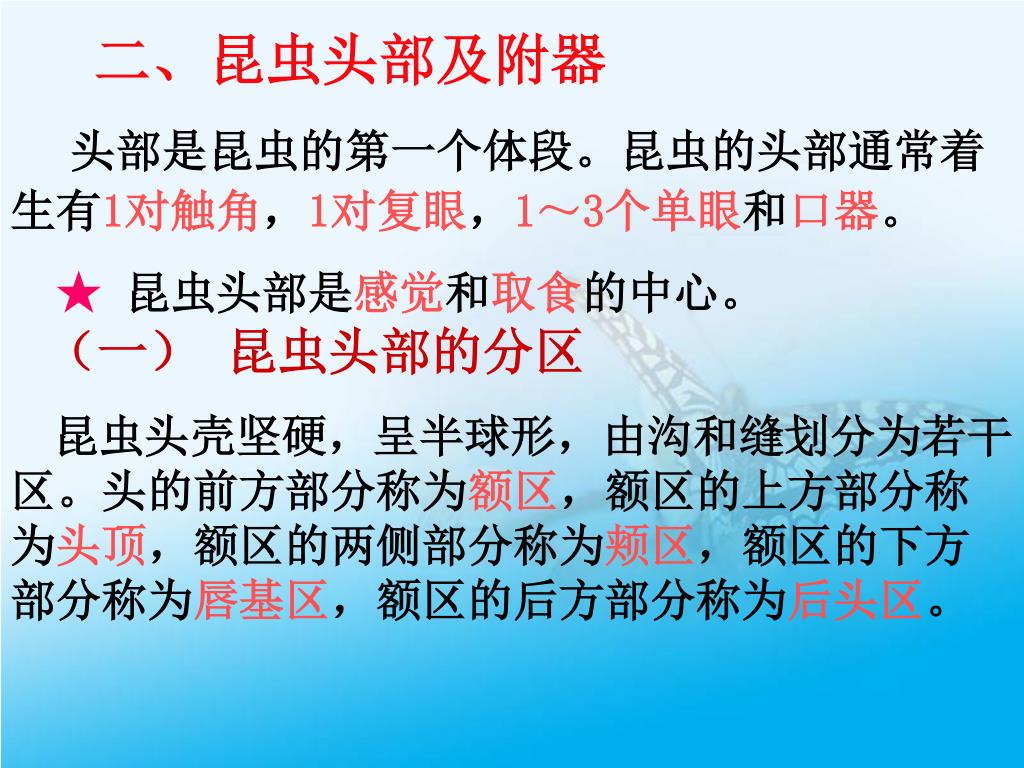 二、昆虫头部及附器

头部是昆虫的第一个体段。昆虫的头部通常着生有1对触角，1对复眼，1～3个单眼和口器。

★ 昆虫头部是感觉和取食的中心。

（一） 昆虫头部的分区

昆虫头壳坚硬，呈半球形，由沟和缝划分为若干区。头的前方部分称为额区，额区的上方部分称为头顶，额区的两侧部分称为颊区，额区的下方部分称为唇基区，额区的后方部分称为后头区。